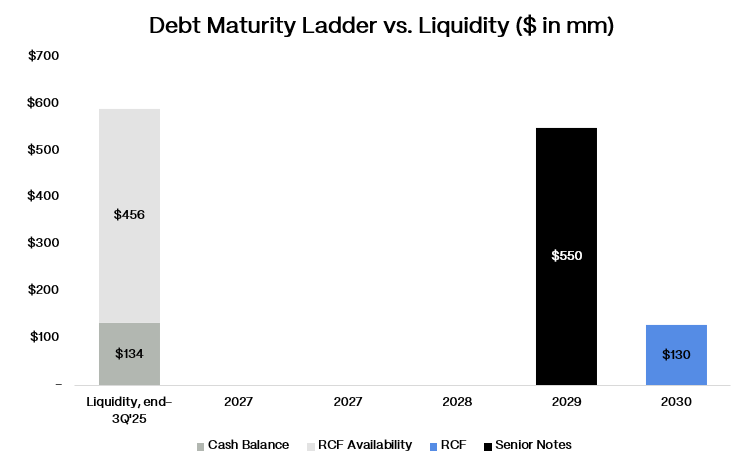 Debt Maturity Ladder vs. Liquidity ($ in mm)

$700
$600
$500
$400
$300
$200
$100
–

$456
$134
$550
$130

Liquidity, end–3Q'25
2027
2027
2028
2029
2030

Cash Balance
RCF Availability
RCF
Senior Notes